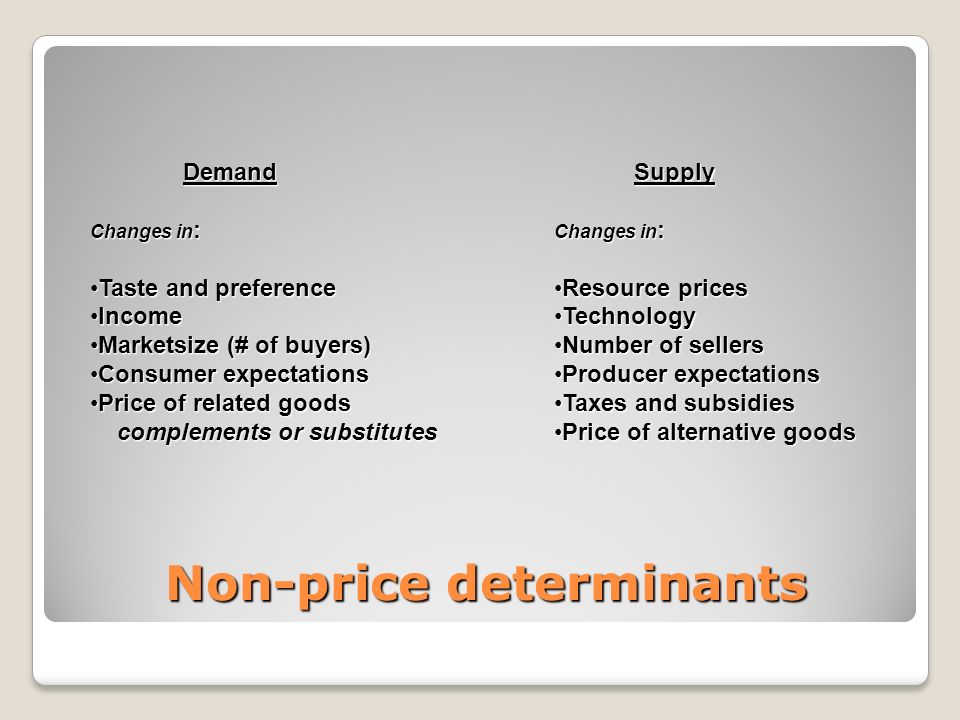 Demand

Changes in:

•Taste and preference
•Income
•Marketsize (# of buyers)
•Consumer expectations
•Price of related goods
complements or substitutes

Supply

Changes in:

•Resource prices
•Technology
•Number of sellers
•Producer expectations
•Taxes and subsidies
•Price of alternative goods

Non-price determinants